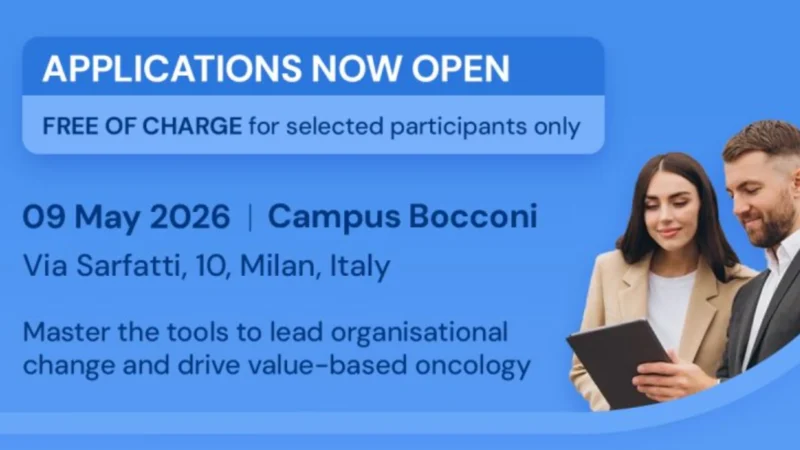 APPLICATIONS NOW OPEN

FREE OF CHARGE for selected participants only

09 May 2026 | Campus Bocconi

Via Sarfatti, 10, Milan, Italy

Master the tools to lead organisational change and drive value-based oncology